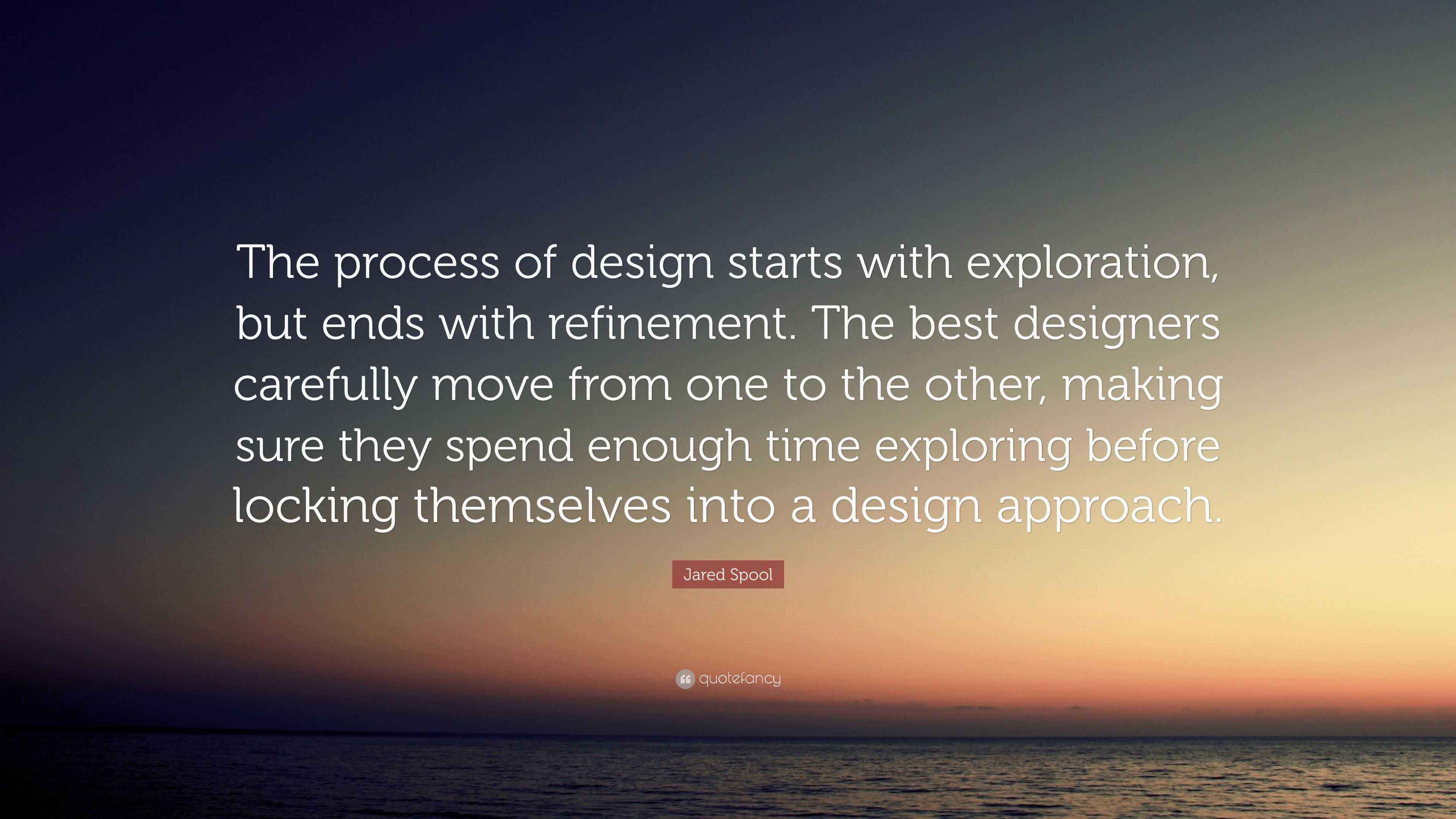 The process of design starts with exploration, but ends with refinement. The best designers carefully move from one to the other, making sure they spend enough time exploring before locking themselves into a design approach.

Jared Spool

quotefancy